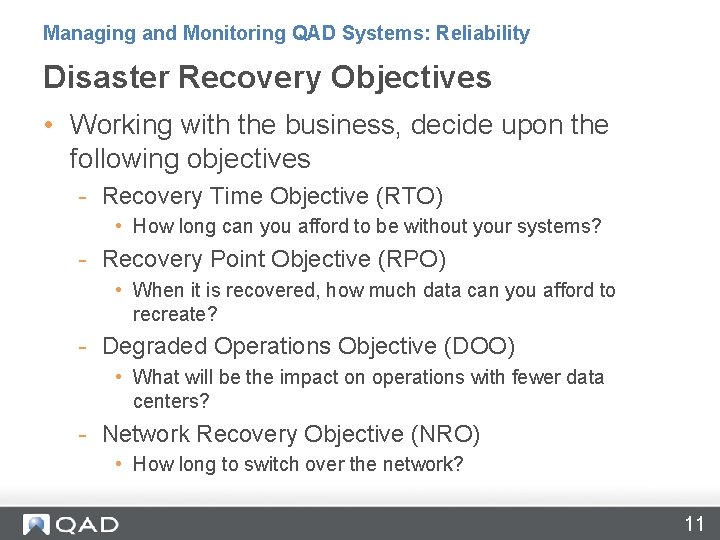 Managing and Monitoring QAD Systems: Reliability

Disaster Recovery Objectives

• Working with the business, decide upon the following objectives
  - Recovery Time Objective (RTO)
    • How long can you afford to be without your systems?
  - Recovery Point Objective (RPO)
    • When it is recovered, how much data can you afford to recreate?
  - Degraded Operations Objective (DOO)
    • What will be the impact on operations with fewer data centers?
  - Network Recovery Objective (NRO)
    • How long to switch over the network?

QAD

11